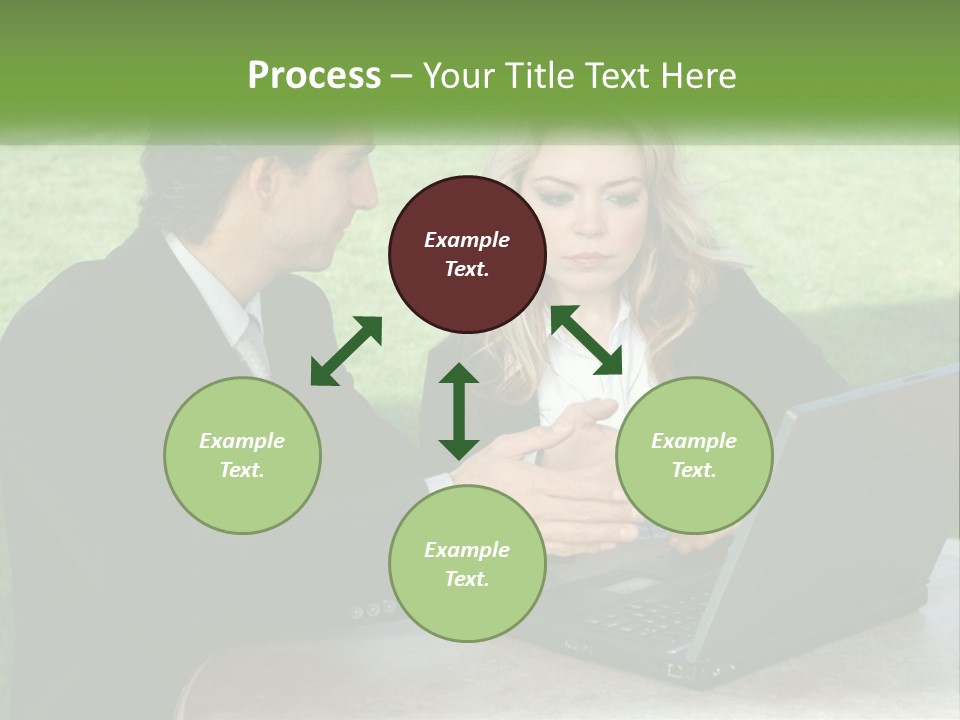 Process – Your Title Text Here

Example Text.

Example Text.

Example Text.

Example Text.